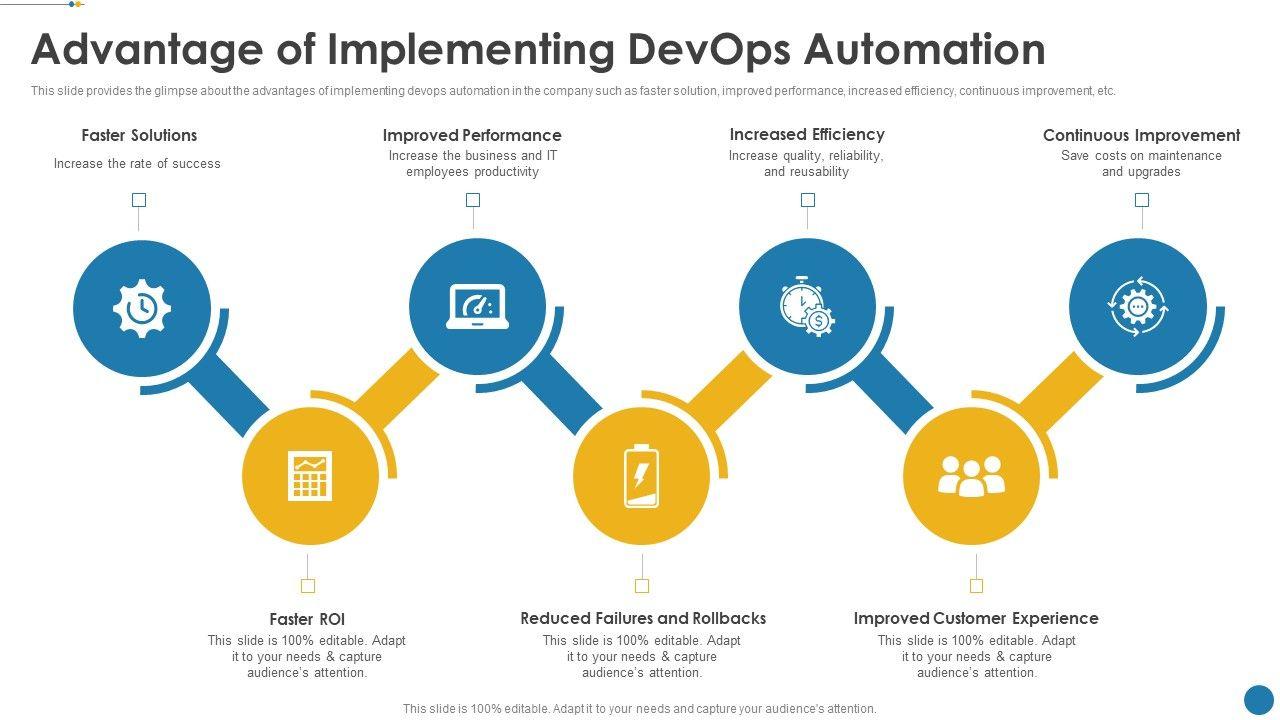 Advantage of Implementing DevOps Automation

This slide provides the glimpse about the advantages of implementing devops automation in the company such as faster solution, improved performance, increased efficiency, continuous improvement, etc.

Faster Solutions
Increase the rate of success

Improved Performance
Increase the business and IT employees productivity

Increased Efficiency
Increase quality, reliability, and reusability

Continuous Improvement
Save costs on maintenance and upgrades

Faster ROI
This slide is 100% editable. Adapt it to your needs & capture audience's attention.

Reduced Failures and Rollbacks
This slide is 100% editable. Adapt it to your needs & capture audience's attention.

Improved Customer Experience
This slide is 100% editable. Adapt it to your needs & capture audience's attention.

This slide is 100% editable. Adapt it to your needs and capture your audience's attention.